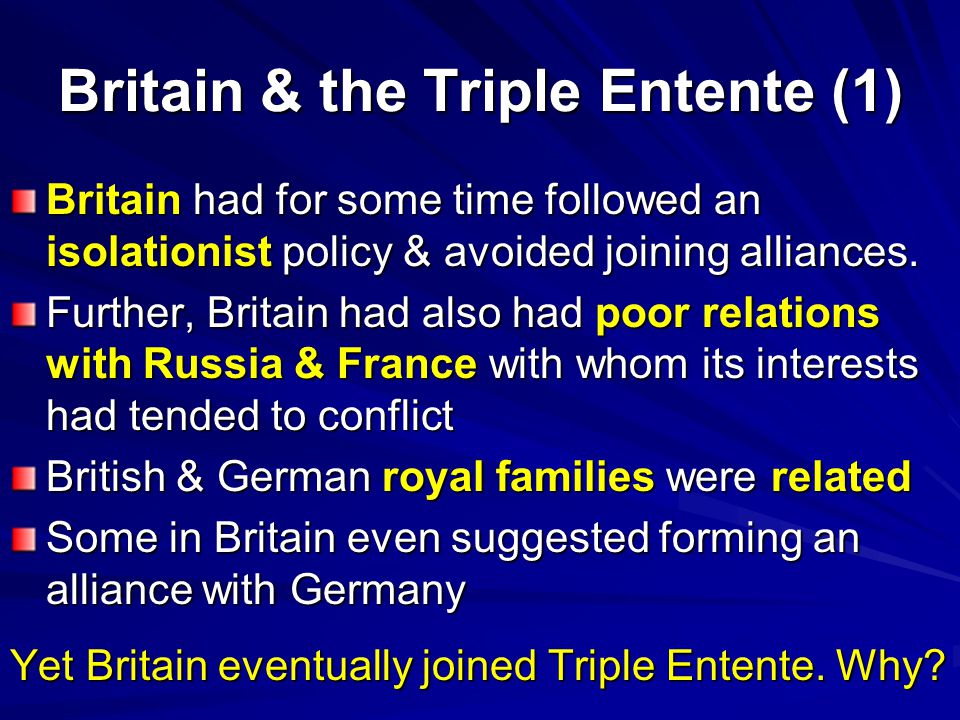 Britain & the Triple Entente (1)

Britain had for some time followed an isolationist policy & avoided joining alliances.

Further, Britain had also had poor relations with Russia & France with whom its interests had tended to conflict

British & German royal families were related

Some in Britain even suggested forming an alliance with Germany

Yet Britain eventually joined Triple Entente. Why?